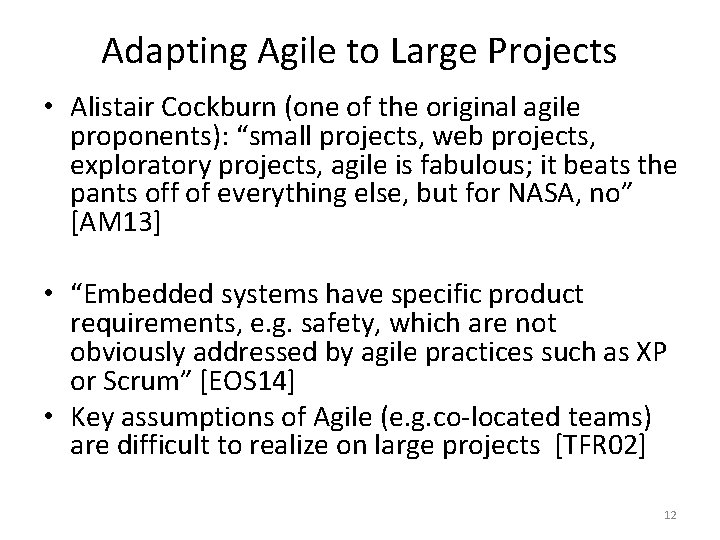 Adapting Agile to Large Projects

• Alistair Cockburn (one of the original agile proponents): “small projects, web projects, exploratory projects, agile is fabulous; it beats the pants off of everything else, but for NASA, no” [AM13]

• “Embedded systems have specific product requirements, e.g. safety, which are not obviously addressed by agile practices such as XP or Scrum” [EOS14]

• Key assumptions of Agile (e.g.co-located teams) are difficult to realize on large projects [TFR02]

12